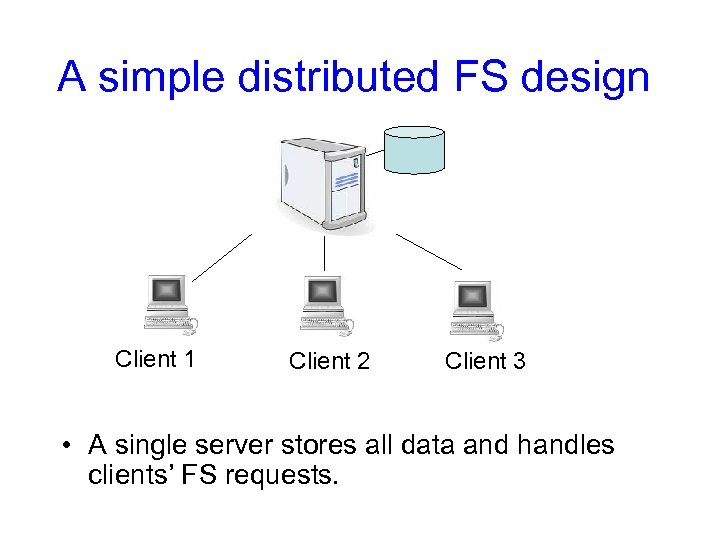 A simple distributed FS design

Client 1

Client 2

Client 3

• A single server stores all data and handles clients' FS requests.